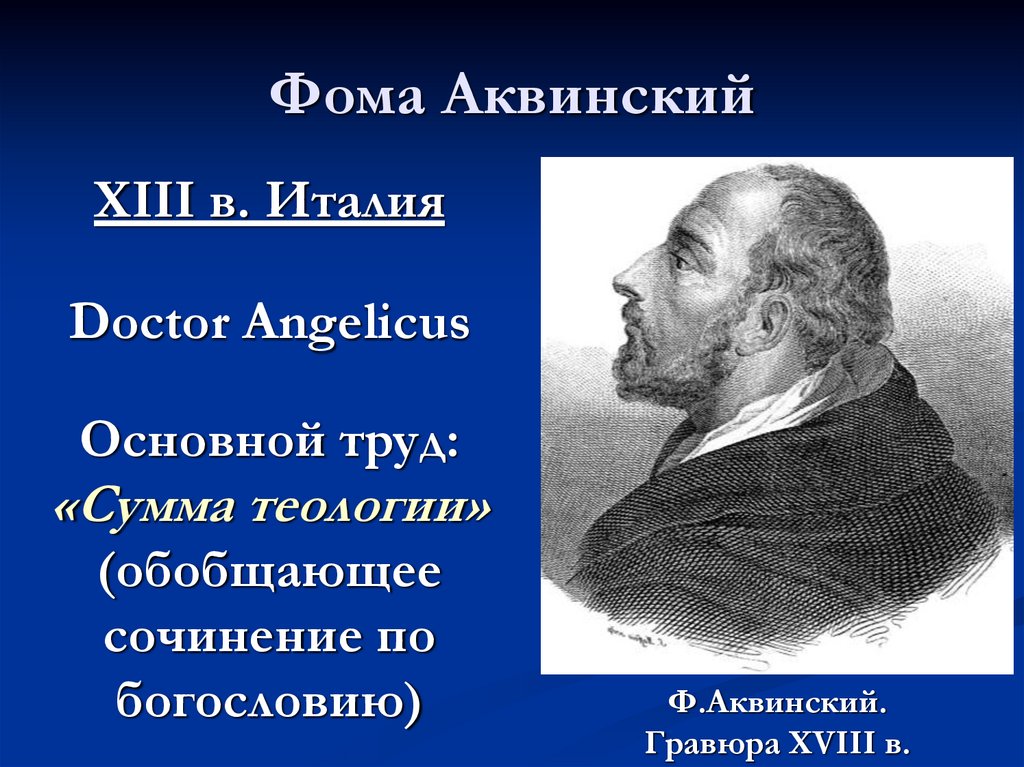 Фома Аквинский

XIII в. Италия

Doctor Angelicus

Основной труд: «Сумма теологии» (обобщающее сочинение по богословию)

Ф.Аквинский. Гравюра XVIII в.